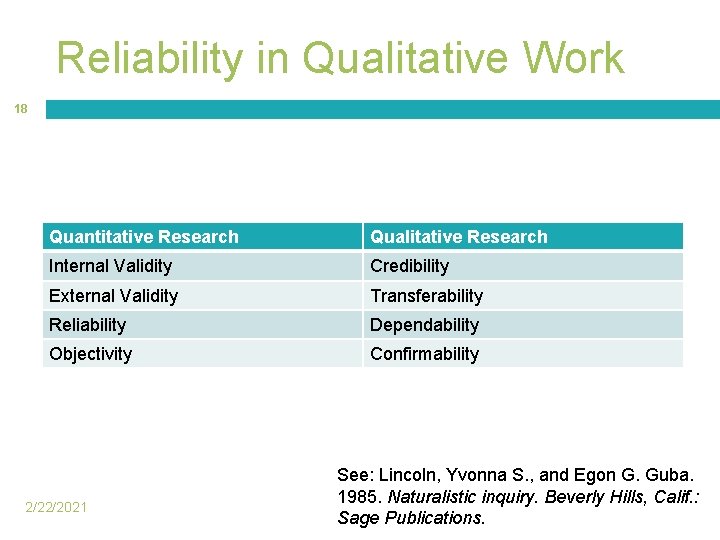 Reliability in Qualitative Work

18

| Quantitative Research | Qualitative Research |
|---|---|
| Internal Validity | Credibility |
| External Validity | Transferability |
| Reliability | Dependability |
| Objectivity | Confirmability |

2/22/2021

See: Lincoln, Yvonna S., and Egon G. Guba. 1985. Naturalistic inquiry. Beverly Hills, Calif.: Sage Publications.